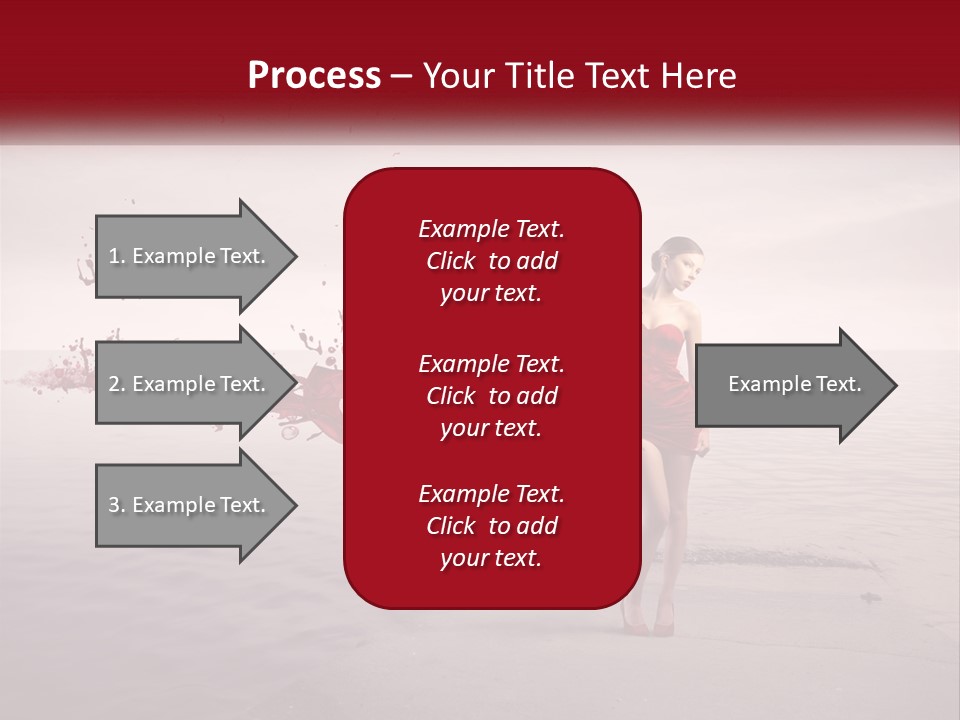 Process – Your Title Text Here

1. Example Text.

2. Example Text.

3. Example Text.

Example Text. Click to add your text.

Example Text. Click to add your text.

Example Text. Click to add your text.

Example Text.